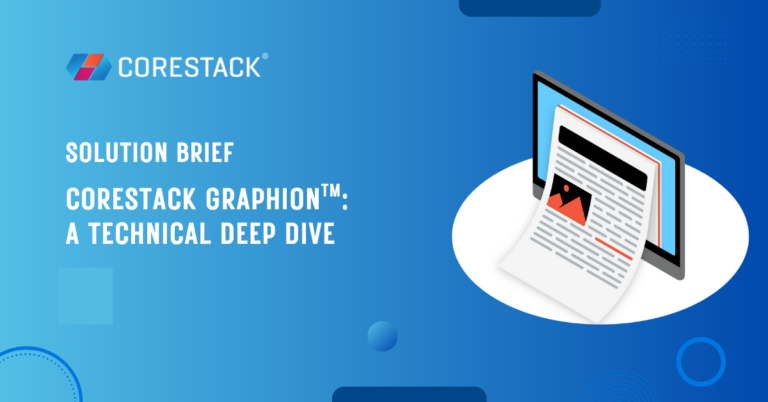 CORESTACK®

SOLUTION BRIEF

CORESTACK GRAPHION™: A TECHNICAL DEEP DIVE